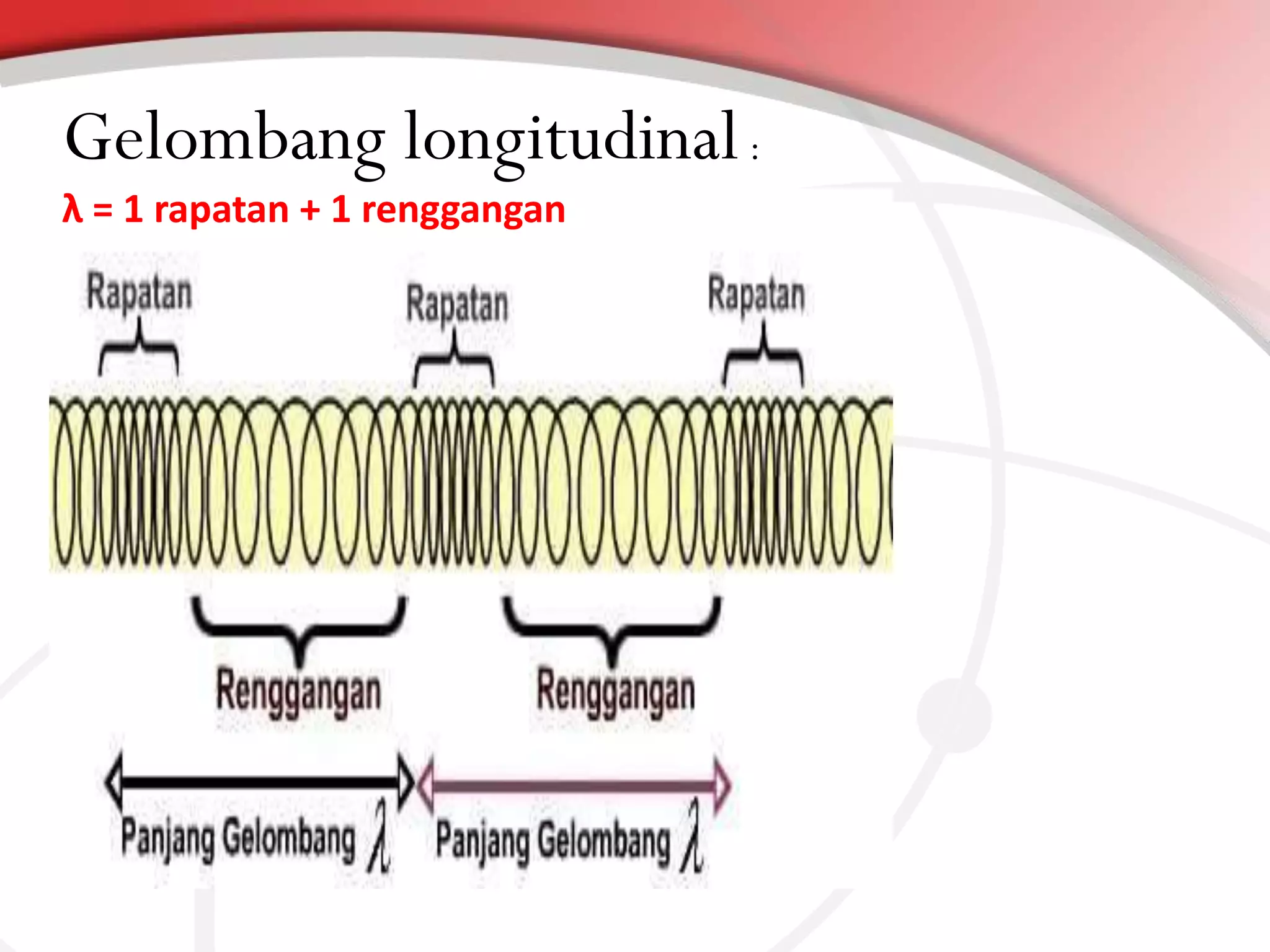 Gelombang longitudinal :

λ = 1 rapatan + 1 renggangan

Rapatan

Rapatan

Rapatan

Renggangan

Renggangan

Panjang Gelombang $\lambda$

Panjang Gelombang $\lambda$